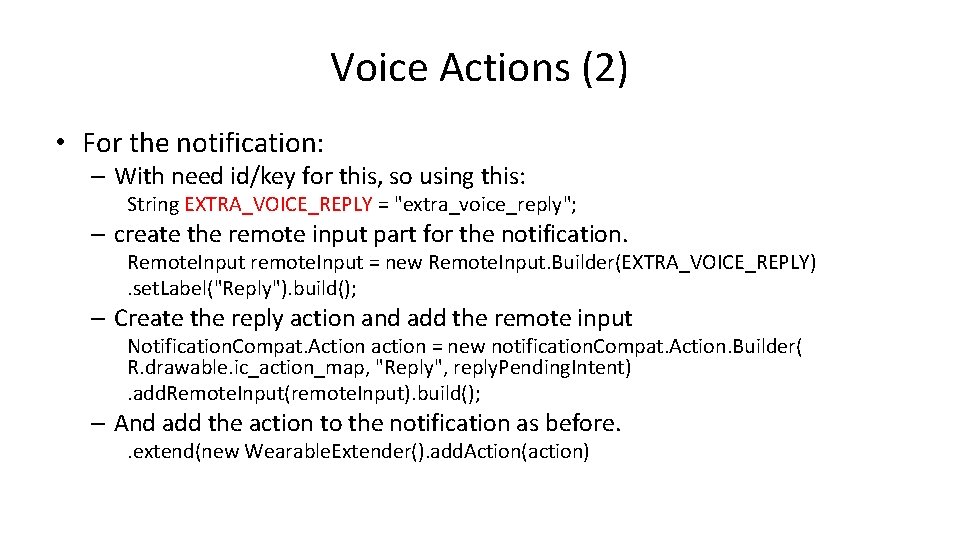 Voice Actions (2)

• For the notification:

– With need id/key for this, so using this:

String EXTRA_VOICE_REPLY = "extra_voice_reply";

– create the remote input part for the notification.

RemoteInput remoteInput = new RemoteInput.Builder(EXTRA_VOICE_REPLY) .setLabel("Reply").build();

– Create the reply action and add the remote input

NotificationCompat.Action action = new notificationCompat.Action.Builder( R.drawable.ic_action_map, "Reply", replyPendingIntent) .addRemoteInput(remoteInput).build();

– And add the action to the notification as before.

.extend(new WearableExtender().addAction(action)